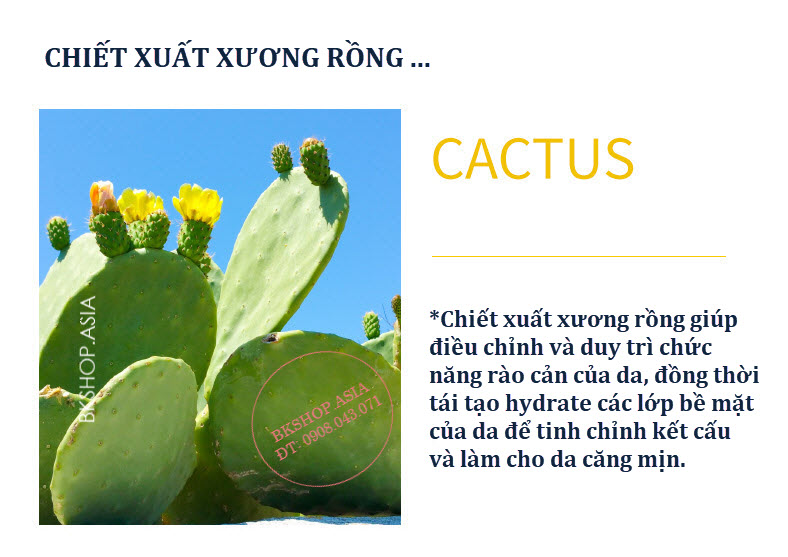 CHIẾT XUẤT XƯƠNG RỒNG ...

BKSHOP.ASIA

BKSHOP.ASIA
ĐT: 0908.043.071

CACTUS

*Chiết xuất xương rồng giúp điều chỉnh và duy trì chức năng rào cản của da, đồng thời tái tạo hydrate các lớp bề mặt của da để tinh chỉnh kết cấu và làm cho da căng mịn.